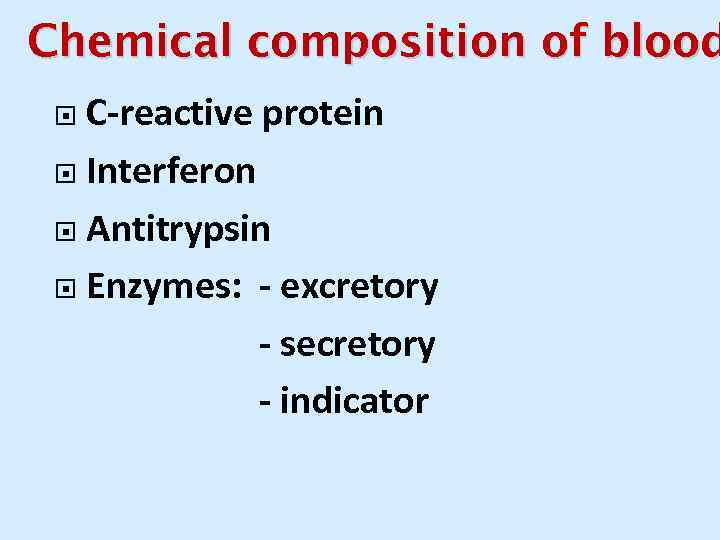 Chemical composition of blood

C-reactive protein

Interferon

Antitrypsin

Enzymes: - excretory
- secretory
- indicator